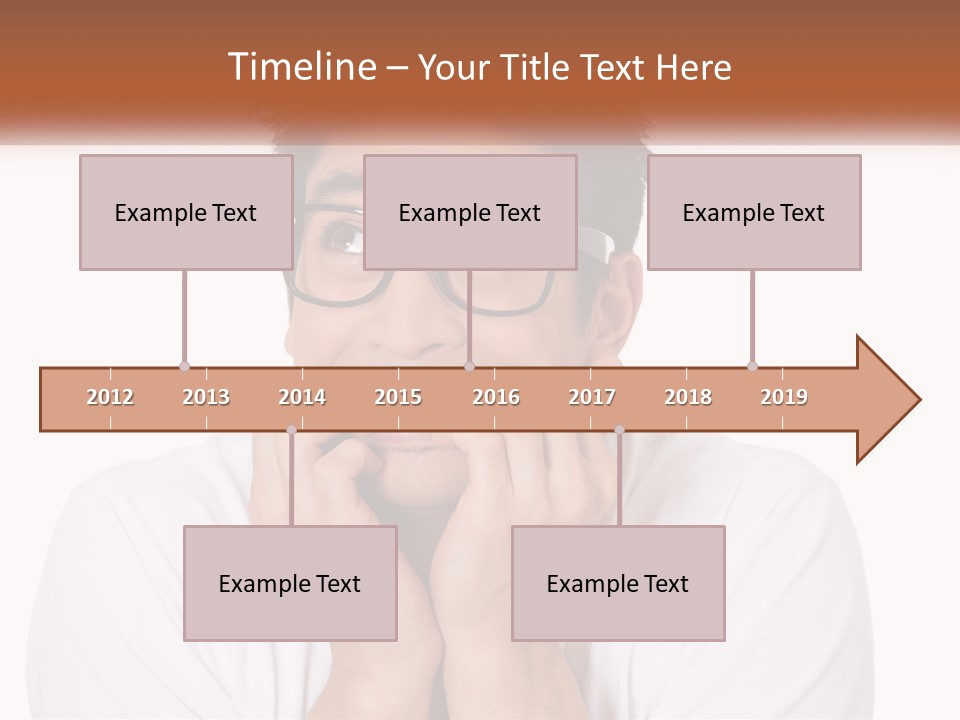 Timeline – Your Title Text Here

Example Text

Example Text

Example Text

2012 2013 2014 2015 2016 2017 2018 2019

Example Text

Example Text